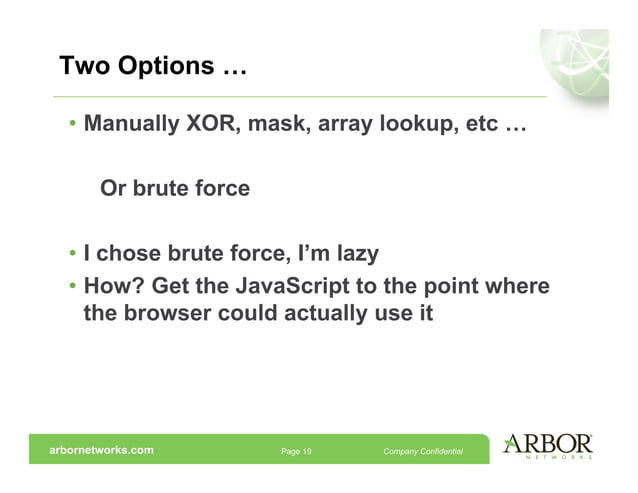 Two Options …

• Manually XOR, mask, array lookup, etc …

Or brute force

• I chose brute force, I'm lazy
• How? Get the JavaScript to the point where the browser could actually use it

arbornetworks.com Page 19 Company Confidential

ARBOR NETWORKS